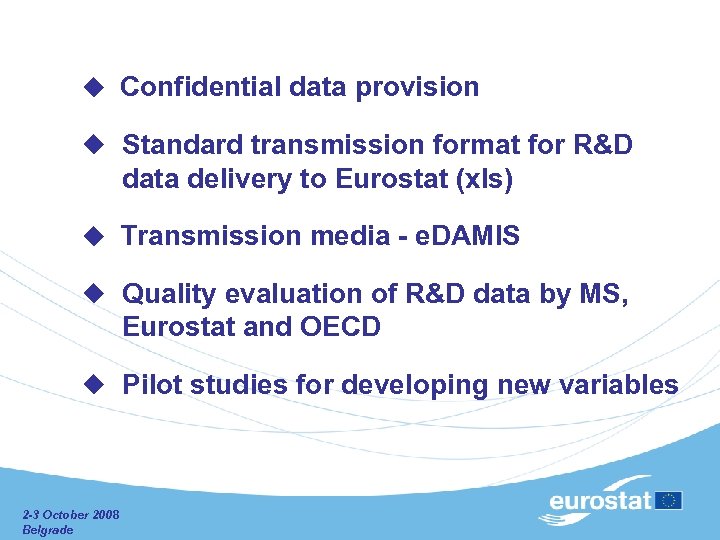 ◆ Confidential data provision

◆ Standard transmission format for R&D data delivery to Eurostat (xls)

◆ Transmission media - eDAMIS

◆ Quality evaluation of R&D data by MS, Eurostat and OECD

◆ Pilot studies for developing new variables

2-3 October 2008
Belgrade

eurostat